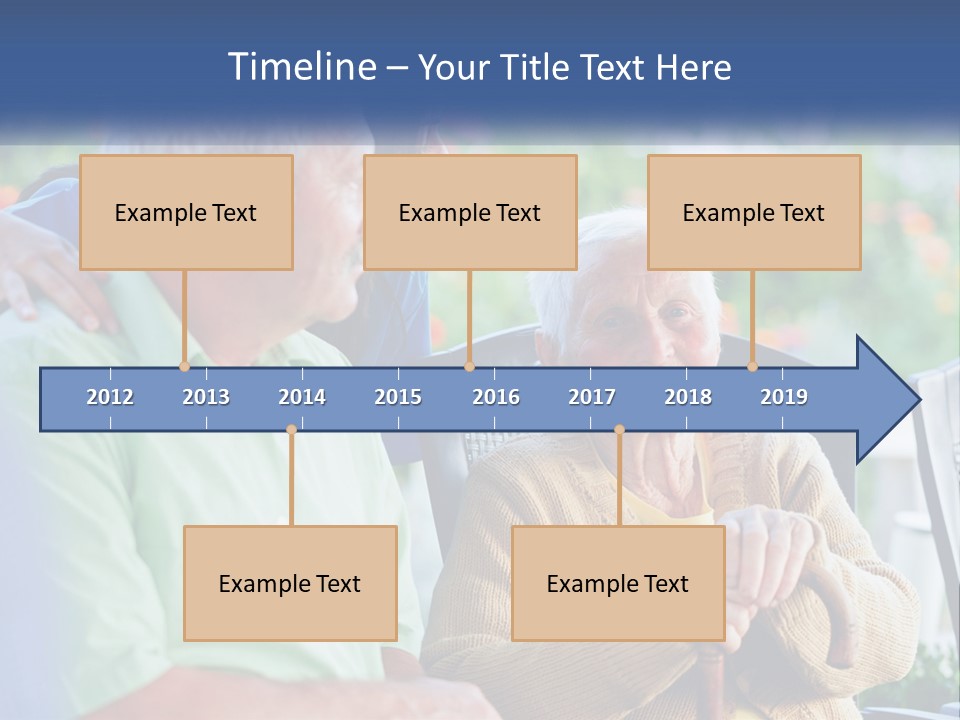 Timeline – Your Title Text Here

Example Text

Example Text

Example Text

2012 2013 2014 2015 2016 2017 2018 2019

Example Text

Example Text